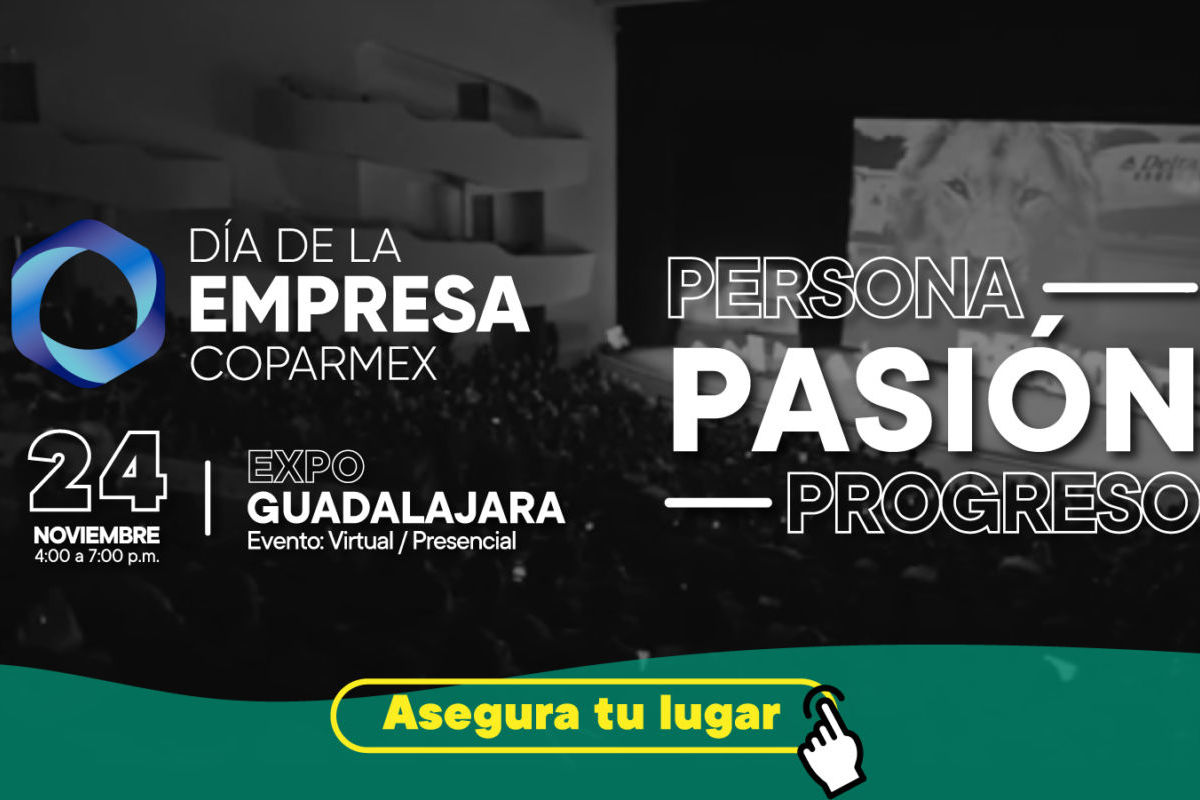 DÍA DE LA
EMPRESA
COPARMEX

24
NOVIEMBRE
4:00 a 7:00 p.m.

EXPO
GUADALAJARA
Evento: Virtual / Presencial

PERSONA
PASIÓN
PROGRESO

Asegura tu lugar